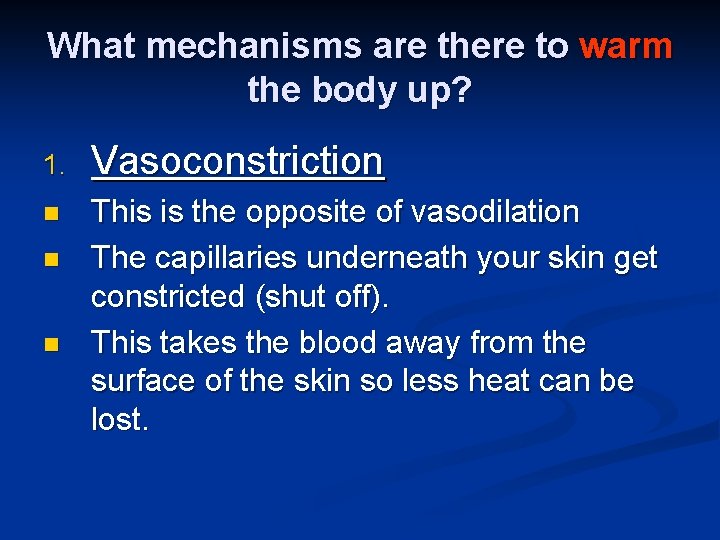 What mechanisms are there to warm the body up?

1. Vasoconstriction

- This is the opposite of vasodilation
- The capillaries underneath your skin get constricted (shut off).
- This takes the blood away from the surface of the skin so less heat can be lost.